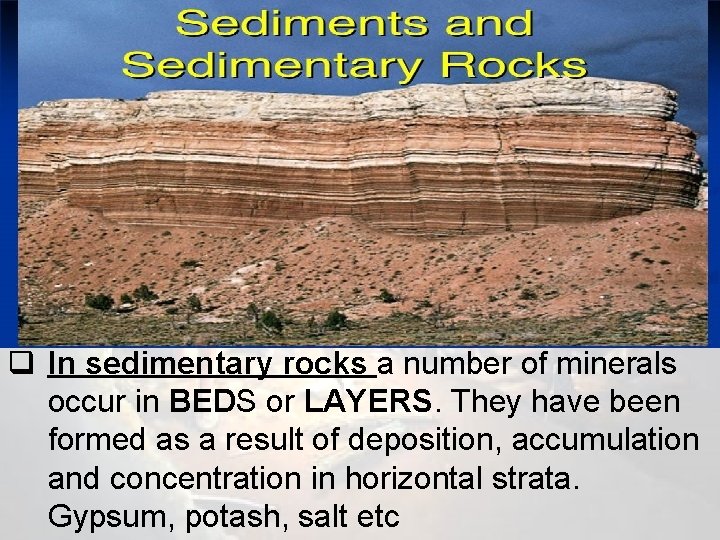 Sediments and Sedimentary Rocks

❑ In sedimentary rocks a number of minerals occur in BEDS or LAYERS. They have been formed as a result of deposition, accumulation and concentration in horizontal strata. Gypsum, potash, salt etc